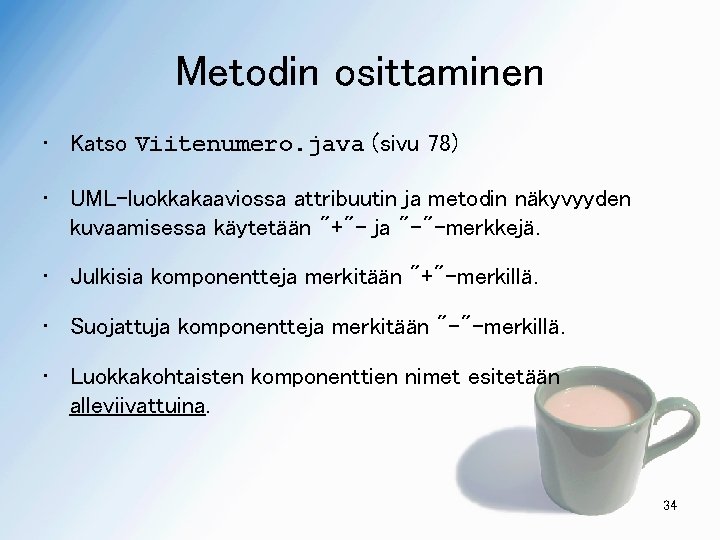 Metodin osittaminen

• Katso Viitenumero.java (sivu 78)

• UML-luokkakaaviossa attribuutin ja metodin näkyvyyden kuvaamisessa käytetään "+"- ja "-"-merkkejä.

• Julkisia komponentteja merkitään "+"-merkillä.

• Suojattuja komponentteja merkitään "-"-merkillä.

• Luokkakohtaisten komponenttien nimet esitetään alleviivattuina.

34